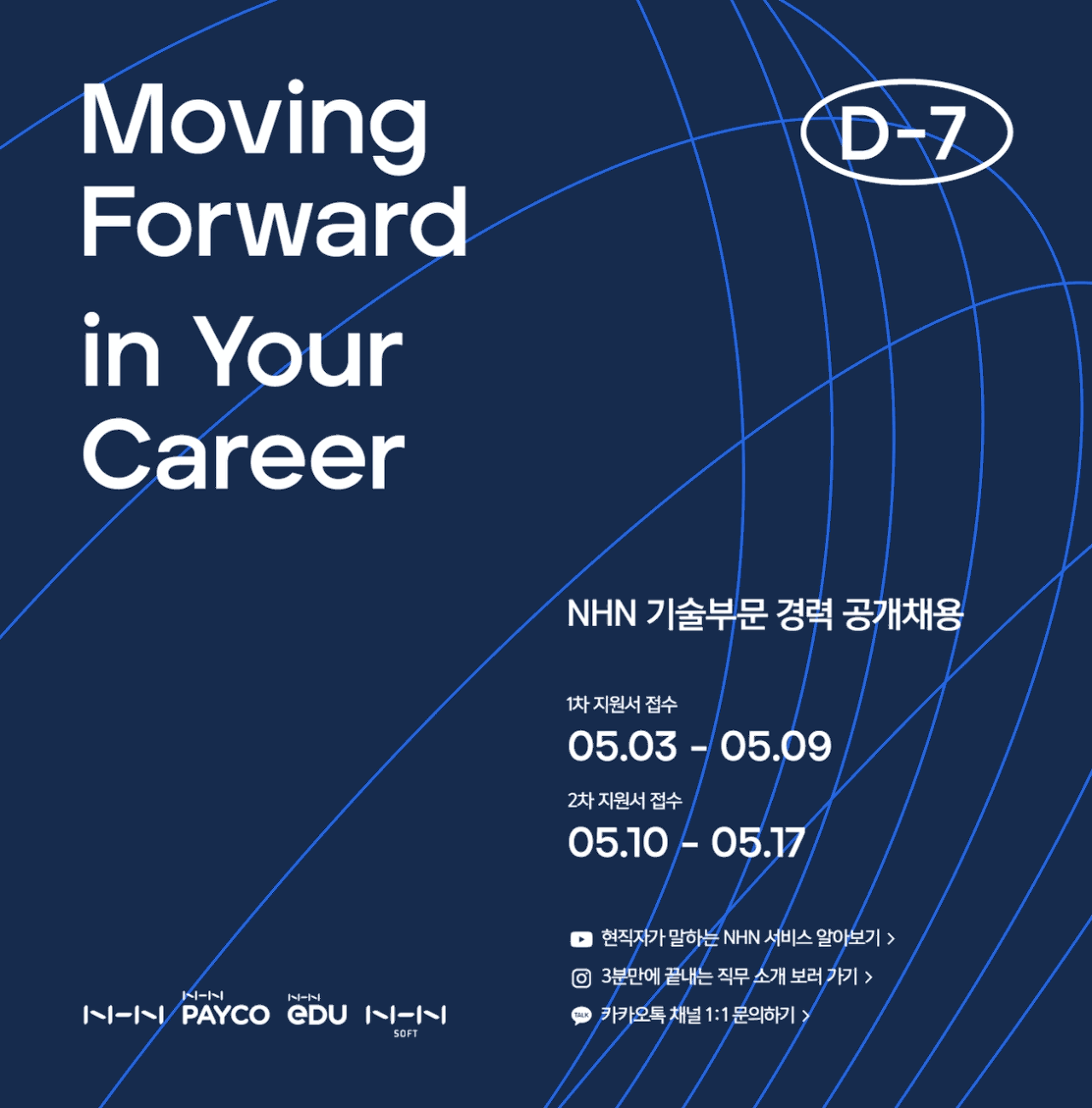 Moving Forward in Your Career

D-7

NHN 기술부문 경력 공개채용

1차 지원서 접수
05.03 - 05.09

2차 지원서 접수
05.10 - 05.17

현직자가 말하는 NHN 서비스 알아보기 >
3분만에 끝내는 직무 소개 보러 가기 >
TALK 카카오톡 채널 1:1 문의하기 >

NHN NHN PAYCO NHN eDU NHN SOFT